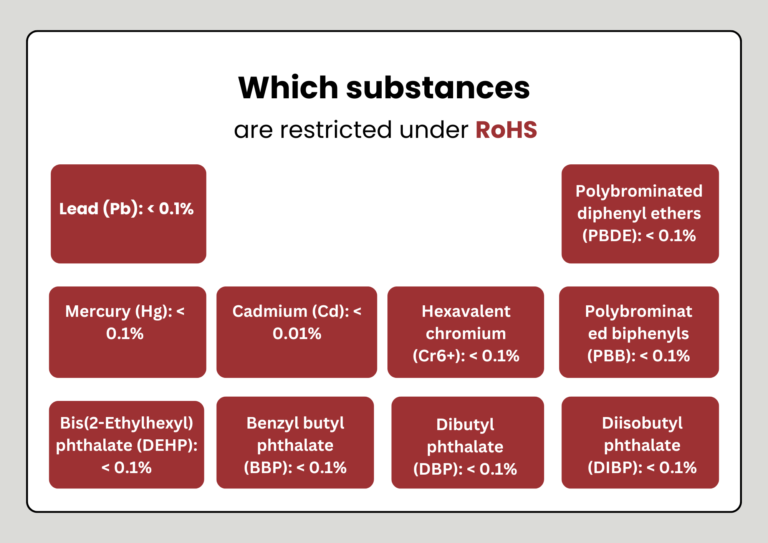 Which substances

are restricted under RoHS

Lead (Pb): < 0.1%

Polybrominated diphenyl ethers (PBDE): < 0.1%

Mercury (Hg): < 0.1%

Cadmium (Cd): < 0.01%

Hexavalent chromium (Cr6+): < 0.1%

Polybrominat ed biphenyls (PBB): < 0.1%

Bis(2-Ethylhexyl) phthalate (DEHP): < 0.1%

Benzyl butyl phthalate (BBP): < 0.1%

Dibutyl phthalate (DBP): < 0.1%

Diisobutyl phthalate (DIBP): < 0.1%